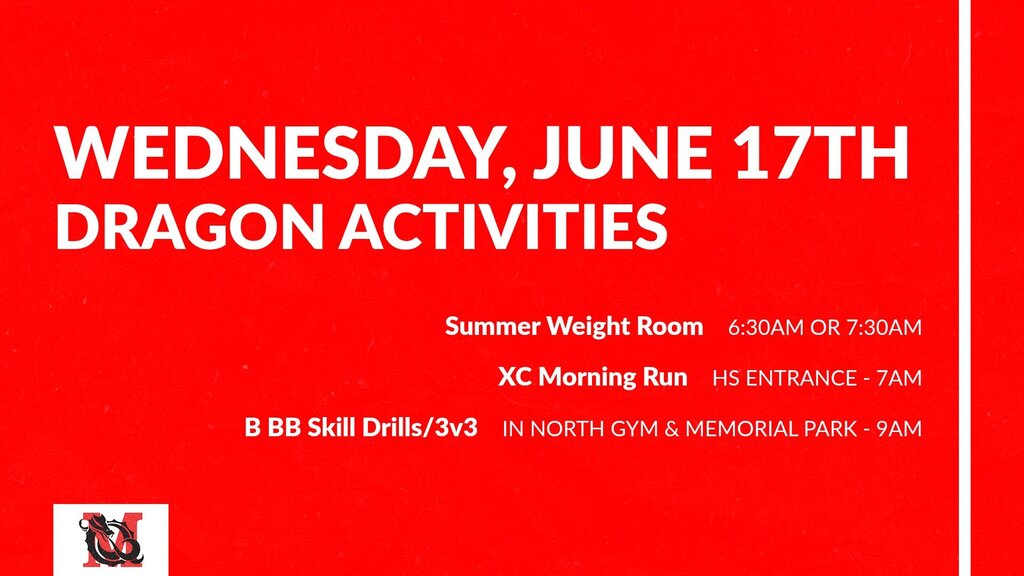 WEDNESDAY, JUNE 17TH
DRAGON ACTIVITIES

Summer Weight Room 6:30AM OR 7:30AM

XC Morning Run HS ENTRANCE - 7AM

B BB Skill Drills/3v3 IN NORTH GYM & MEMORIAL PARK - 9AM

M